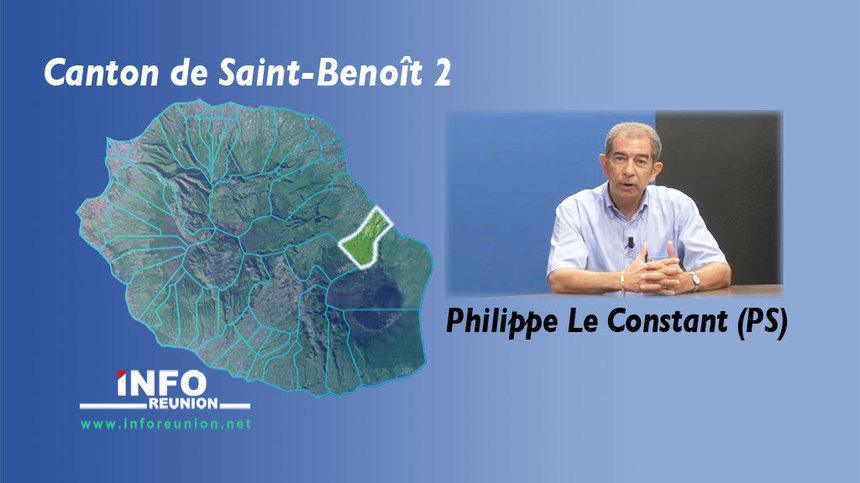 Canton de Saint-Benoît 2

Philippe Le Constant (PS)

INFO REUNION
www.inforeunion.net